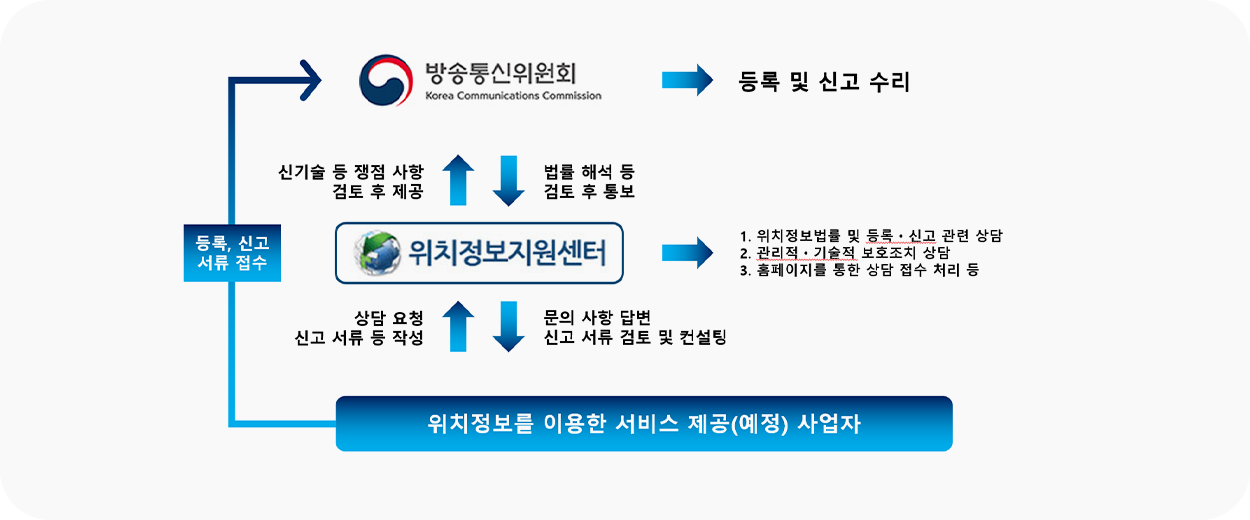 방송통신위원회
Korea Communications Commission

등록 및 신고 수리

신기술 등 쟁점 사항 검토 후 제공

법률 해석 등 검토 후 통보

등록, 신고 서류 접수

위치정보지원센터

1. 위치정보법률 및 등록·신고 관련 상담
2. 관리적·기술적 보호조치 상담
3. 홈페이지를 통한 상담 접수 처리 등

상담 요청 신고 서류 등 작성

문의 사항 답변 신고 서류 검토 및 컨설팅

위치정보를 이용한 서비스 제공(예정) 사업자